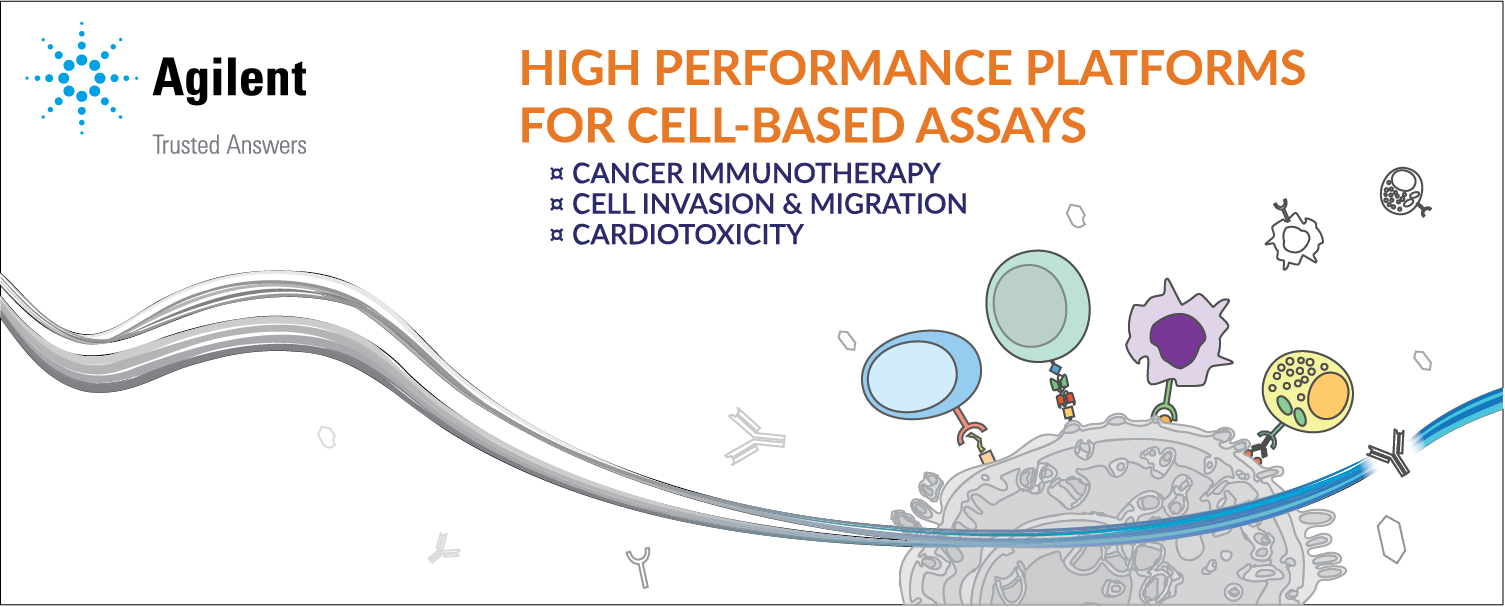 Agilent
Trusted Answers

HIGH PERFORMANCE PLATFORMS FOR CELL-BASED ASSAYS

¤ CANCER IMMUNOTHERAPY
¤ CELL INVASION & MIGRATION
¤ CARDIOTOXICITY